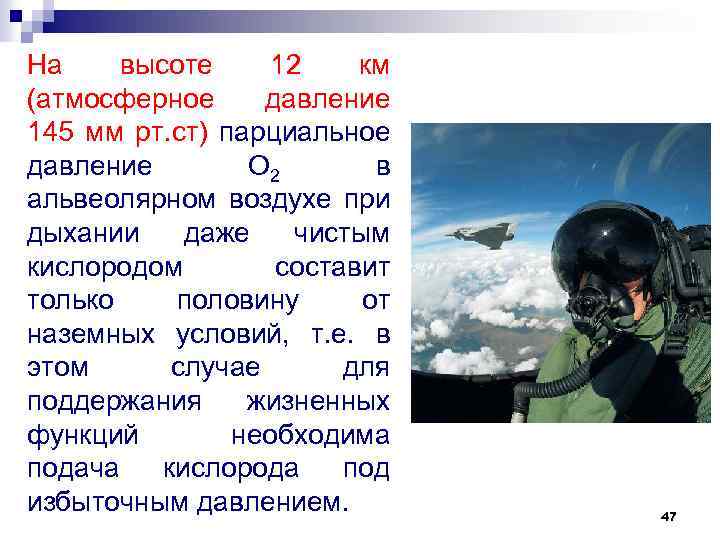 На высоте 12 км (атмосферное давление 145 мм рт.ст) парциальное давление $O_2$ в альвеолярном воздухе при дыхании даже чистым кислородом составит только половину от наземных условий, т.е. в этом случае для поддержания жизненных функций необходима подача кислорода под избыточным давлением.

47